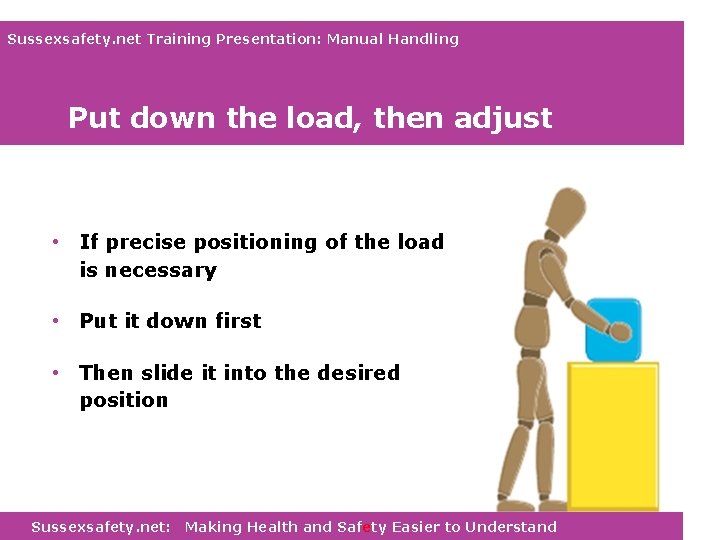 Sussexsafety.net Training Presentation: Manual Handling

Put down the load, then adjust

• If precise positioning of the load is necessary

• Put it down first

• Then slide it into the desired position

Sussexsafety.net: Making Health and Safety Easier to Understand